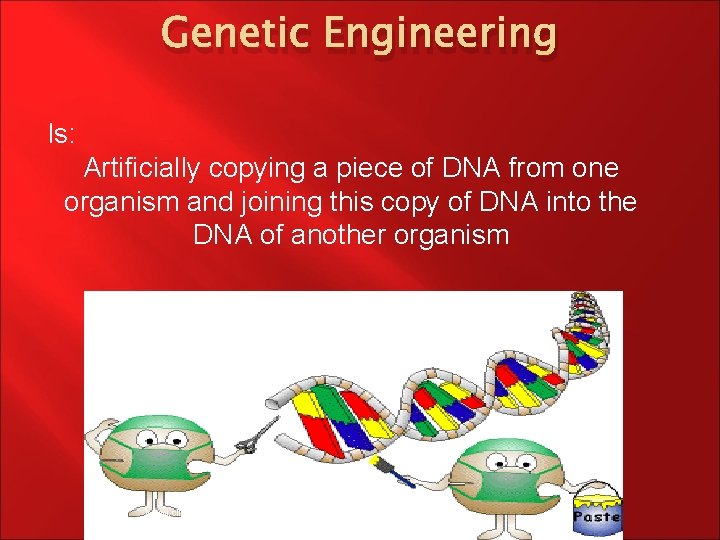 Genetic Engineering

Is:

Artificially copying a piece of DNA from one organism and joining this copy of DNA into the DNA of another organism

Paste